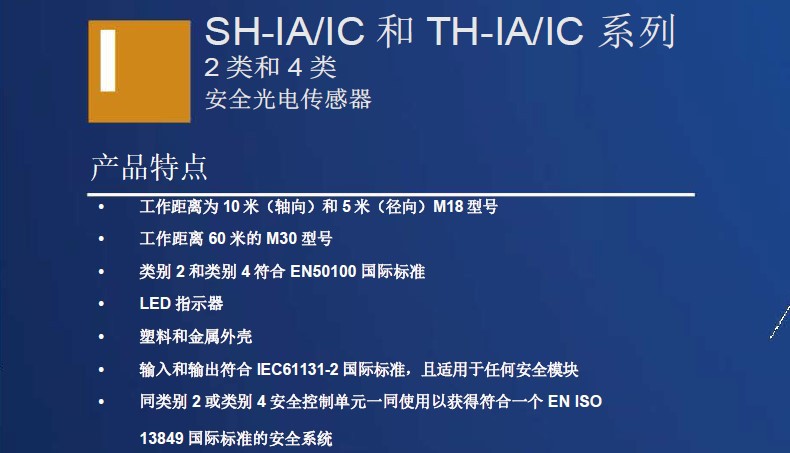 SH-IA/IC 和 TH-IA/IC 系列
2 类和 4 类
安全光电传感器

产品特点

• 工作距离为 10 米（轴向）和 5 米（径向）M18 型号
• 工作距离 60 米的 M30 型号
• 类别 2 和类别 4 符合 EN50100 国际标准
• LED 指示器
• 塑料和金属外壳
• 输入和输出符合 IEC61131-2 国际标准，且适用于任何安全模块
• 同类别 2 或类别 4 安全控制单元一同使用以获得符合一个 EN ISO 13849 国际标准的安全系统